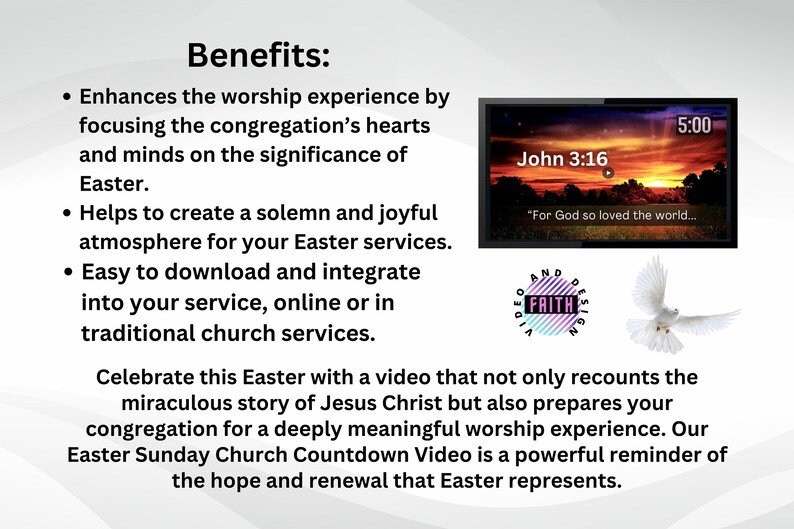 Benefits:

• Enhances the worship experience by focusing the congregation's hearts and minds on the significance of Easter.
• Helps to create a solemn and joyful atmosphere for your Easter services.
• Easy to download and integrate into your service, online or in traditional church services.

5:00
John 3:16
"For God so loved the world...

VIDEO AND DESIGN
FAITH

Celebrate this Easter with a video that not only recounts the miraculous story of Jesus Christ but also prepares your congregation for a deeply meaningful worship experience. Our Easter Sunday Church Countdown Video is a powerful reminder of the hope and renewal that Easter represents.